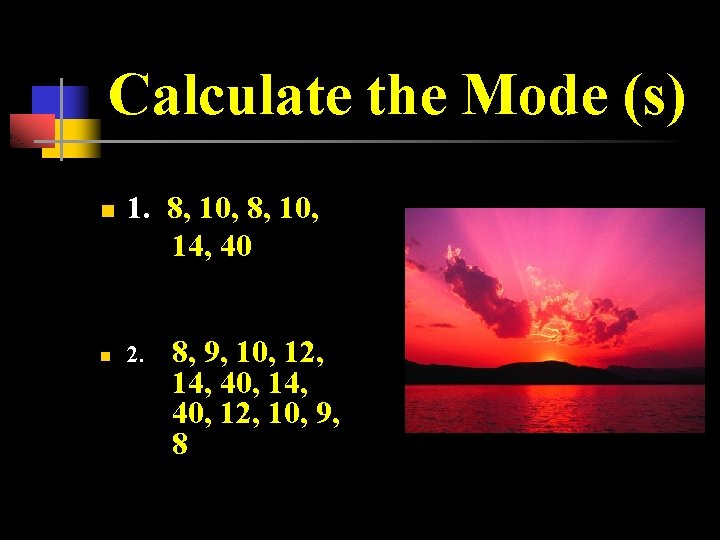 Calculate the Mode (s)

1. 8, 10, 8, 10, 14, 40

2. 8, 9, 10, 12, 14, 40, 14, 40, 12, 10, 9, 8